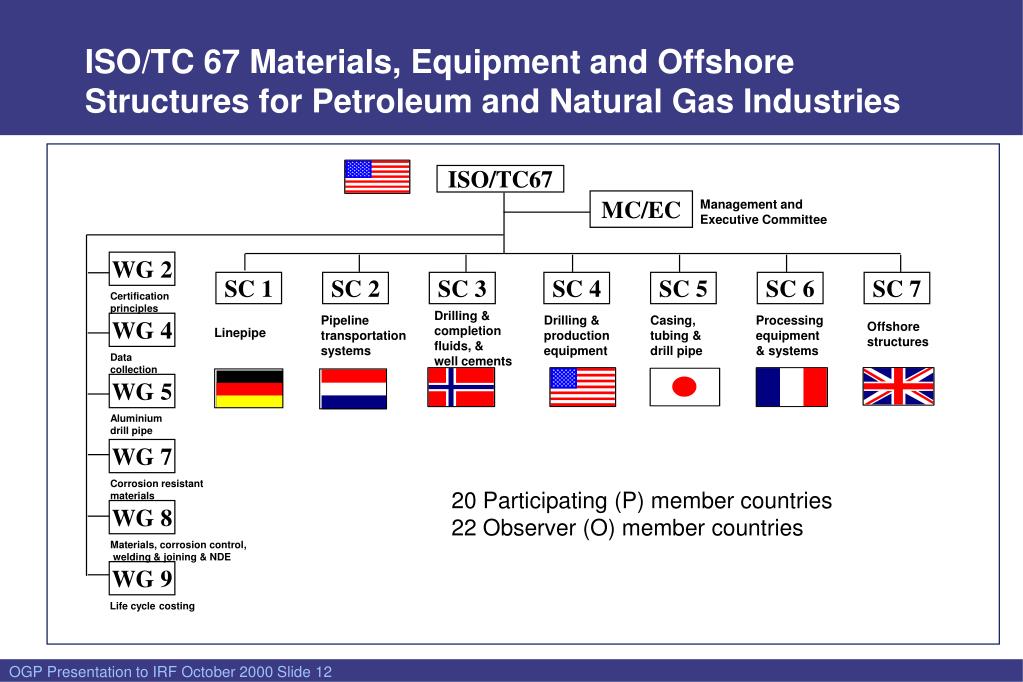 ISO/TC 67 Materials, Equipment and Offshore Structures for Petroleum and Natural Gas Industries

ISO/TC67

MC/EC

Management and Executive Committee

WG 2

Certification principles

WG 4

Data collection

WG 5

Aluminium drill pipe

WG 7

Corrosion resistant materials

WG 8

Materials, corrosion control, welding & joining & NDE

WG 9

Life cycle costing

SC 1

Linepipe

SC 2

Pipeline transportation systems

SC 3

Drilling & completion fluids, & well cements

SC 4

Drilling & production equipment

SC 5

Casing, tubing & drill pipe

SC 6

Processing equipment & systems

SC 7

Offshore structures

20 Participating (P) member countries
22 Observer (O) member countries

OGP Presentation to IRF October 2000 Slide 12